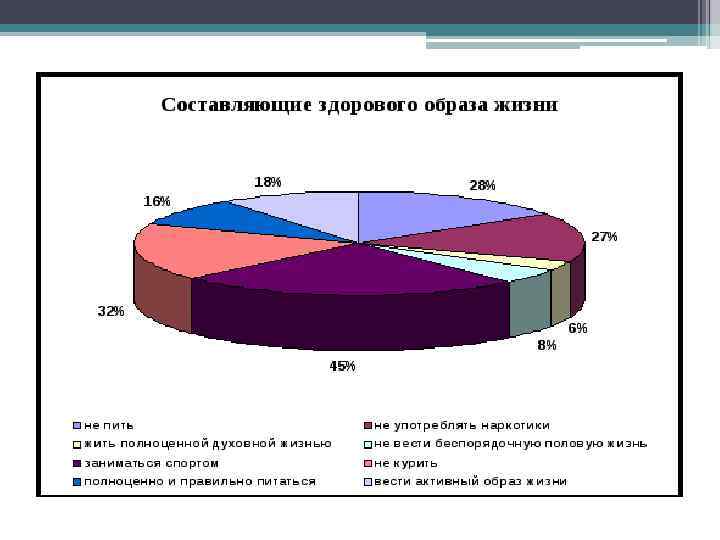 Составляющие здорового образа жизни

18%

28%

16%

27%

32%

6%

8%

45%

не пить

не употреблять наркотики

жить полноценной духовной жизнью

не вести беспорядочную половую жизнь

заниматься спортом

не курить

полноценно и правильно питаться

вести активный образ жизни